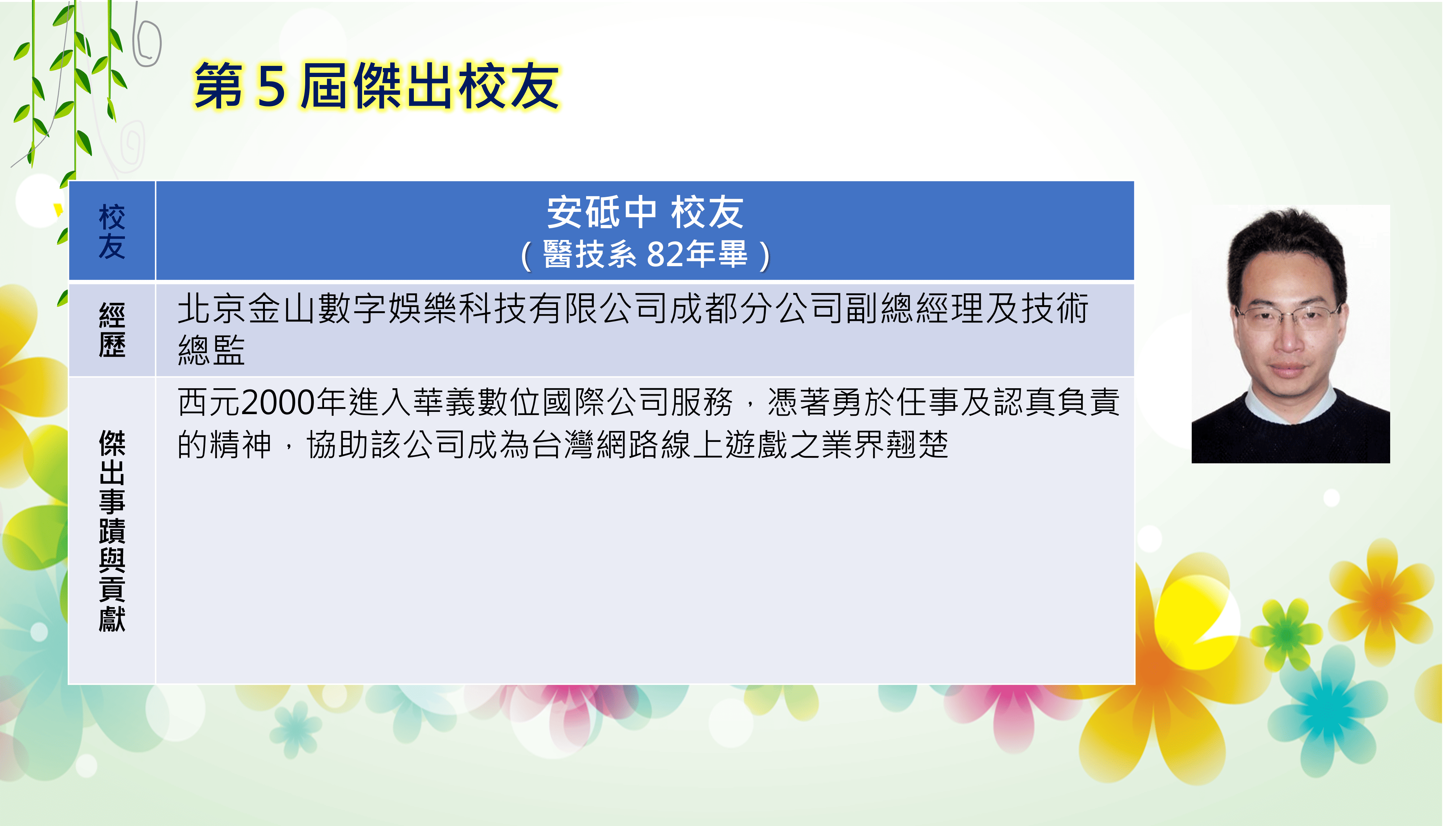 第 5 屆傑出校友

| 校友 | 安砥中 校友<br>（醫技系 82年畢） |
|---|---|
| 經歷 | 北京金山數字娛樂科技有限公司成都分公司副總經理及技術總監 |
| 傑出事蹟與貢獻 | 西元2000年進入華義數位國際公司服務，憑著勇於任事及認真負責的精神，協助該公司成為台灣網路線上遊戲之業界翹楚 |